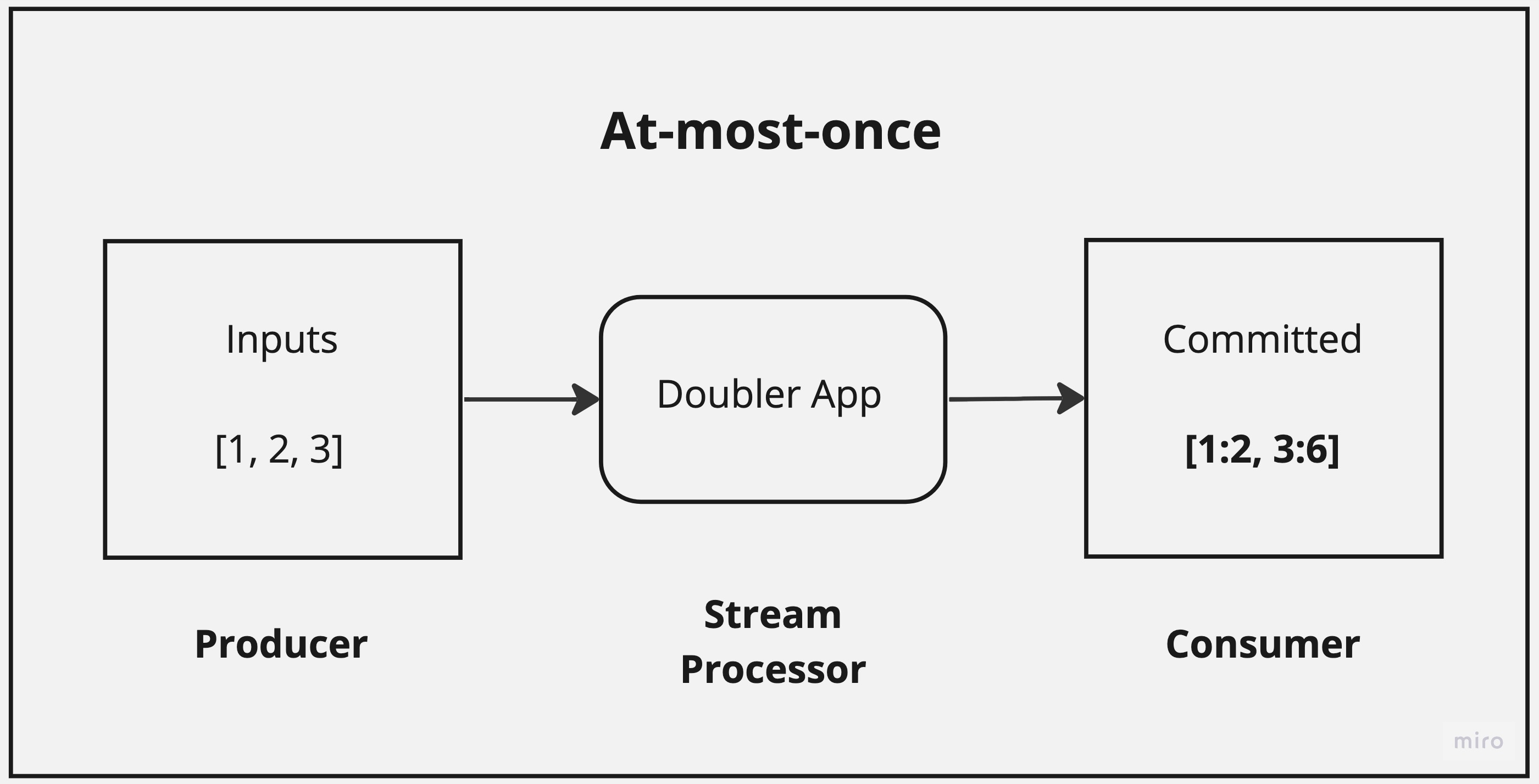 At-most-once

Inputs

[1, 2, 3]

Doubler App

Committed

[1:2, 3:6]

Producer

Stream Processor

Consumer

miro